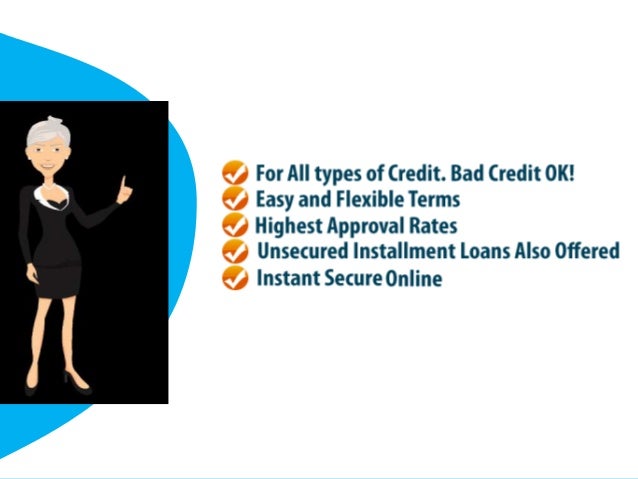 For All types of Credit. Bad Credit OK!
Easy and Flexible Terms
Highest Approval Rates
Unsecured Installment Loans Also Offered
Instant Secure Online